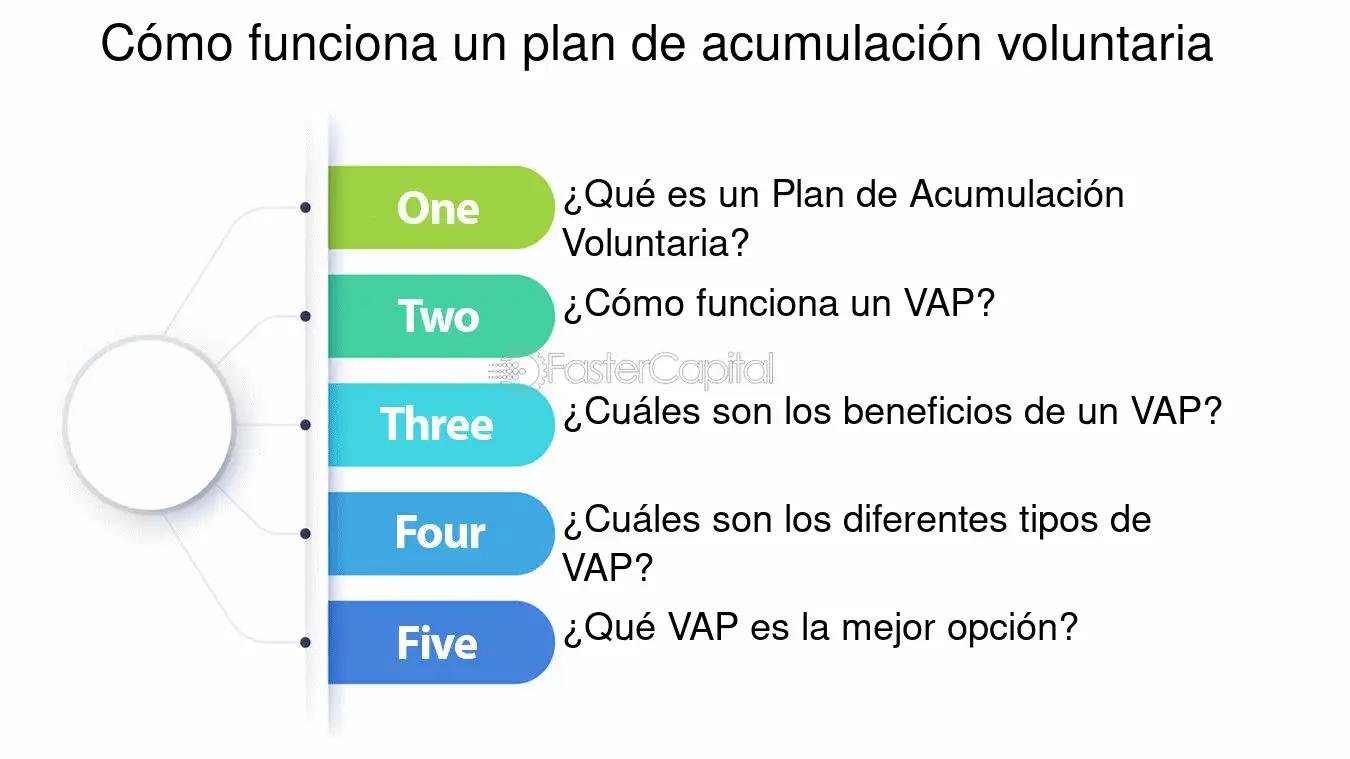 Cómo funciona un plan de acumulación voluntaria

One
¿Qué es un Plan de Acumulación Voluntaria?

Two
¿Cómo funciona un VAP?

FasterCapital

Three
¿Cuáles son los beneficios de un VAP?

Four
¿Cuáles son los diferentes tipos de VAP?

Five
¿Qué VAP es la mejor opción?